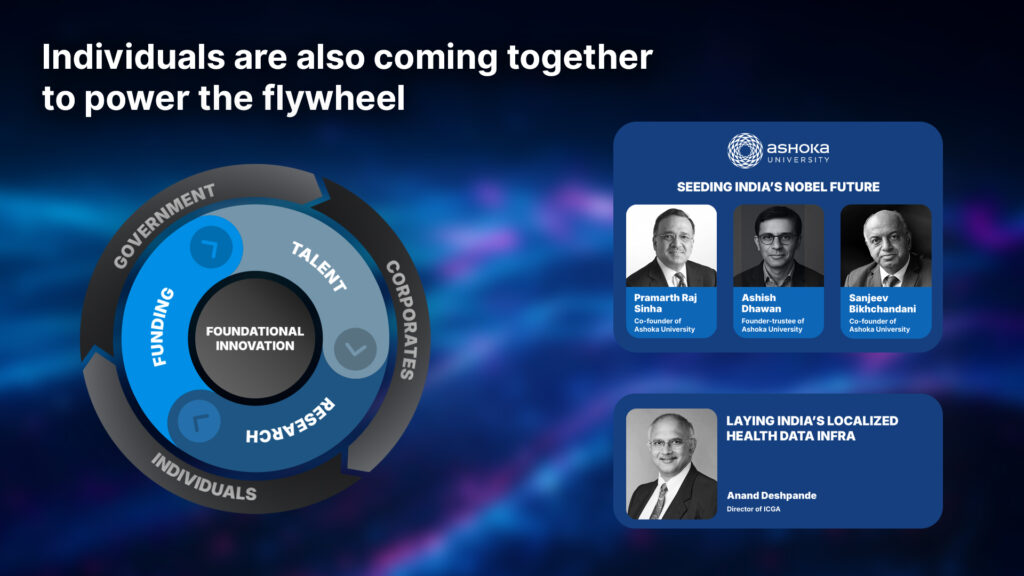 Individuals are also coming together to power the flywheel

GOVERNMENT
CORPORATES
INDIVIDUALS
FUNDING
TALENT
RESEARCH
FOUNDATIONAL INNOVATION

ASHOKA UNIVERSITY

SEEDING INDIA'S NOBEL FUTURE

Pramarth Raj Sinha
Co-founder of Ashoka University

Ashish Dhawan
Founder-trustee of Ashoka University

Sanjeev Bikhchandani
Co-founder of Ashoka University

LAYING INDIA'S LOCALIZED HEALTH DATA INFRA

Anand Deshpande
Director of ICGA